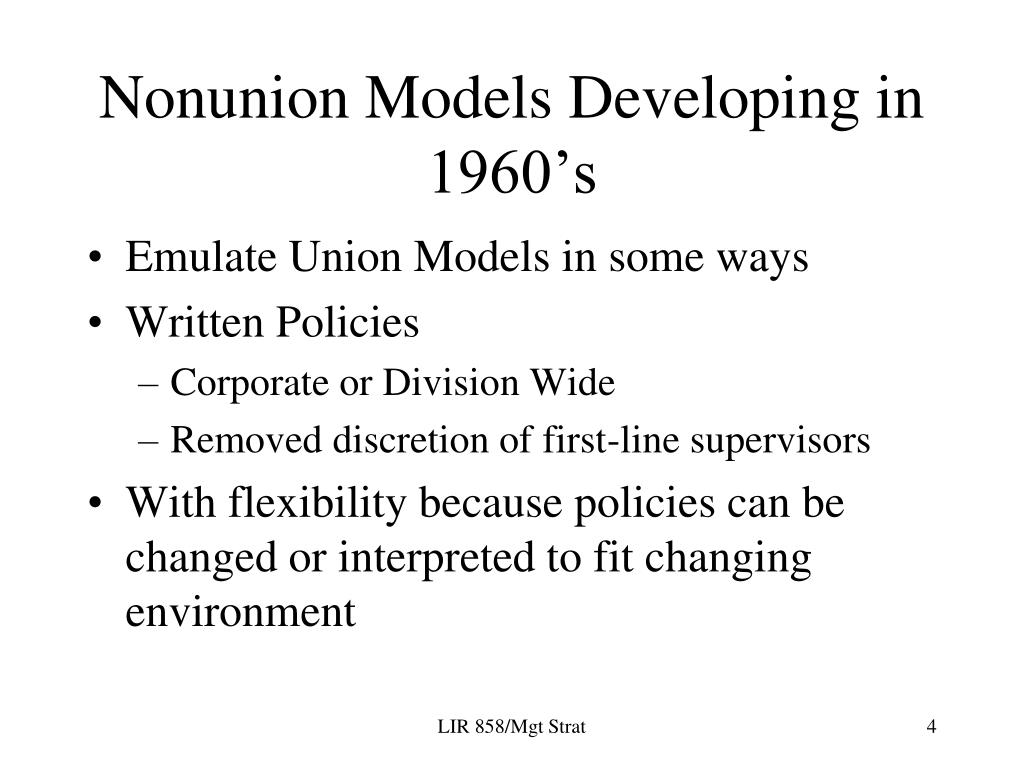 Nonunion Models Developing in 1960’s

• Emulate Union Models in some ways
• Written Policies
– Corporate or Division Wide
– Removed discretion of first-line supervisors
• With flexibility because policies can be changed or interpreted to fit changing environment

LIR 858/Mgt Strat

4